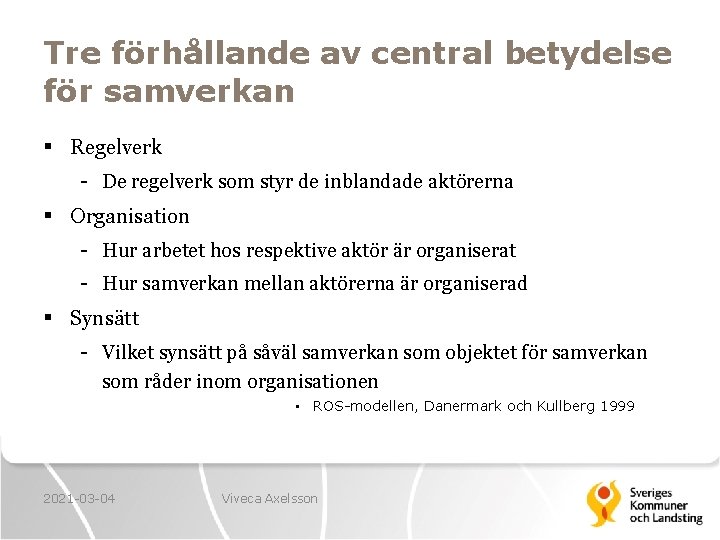 Tre förhållande av central betydelse för samverkan

▪ Regelverk
- De regelverk som styr de inblandade aktörerna
▪ Organisation
- Hur arbetet hos respektive aktör är organiserat
- Hur samverkan mellan aktörerna är organiserad
▪ Synsätt
- Vilket synsätt på såväl samverkan som objektet för samverkan som råder inom organisationen

▪ ROS-modellen, Danermark och Kullberg 1999

2021-03-04

Viveca Axelsson

Sveriges Kommuner och Landsting